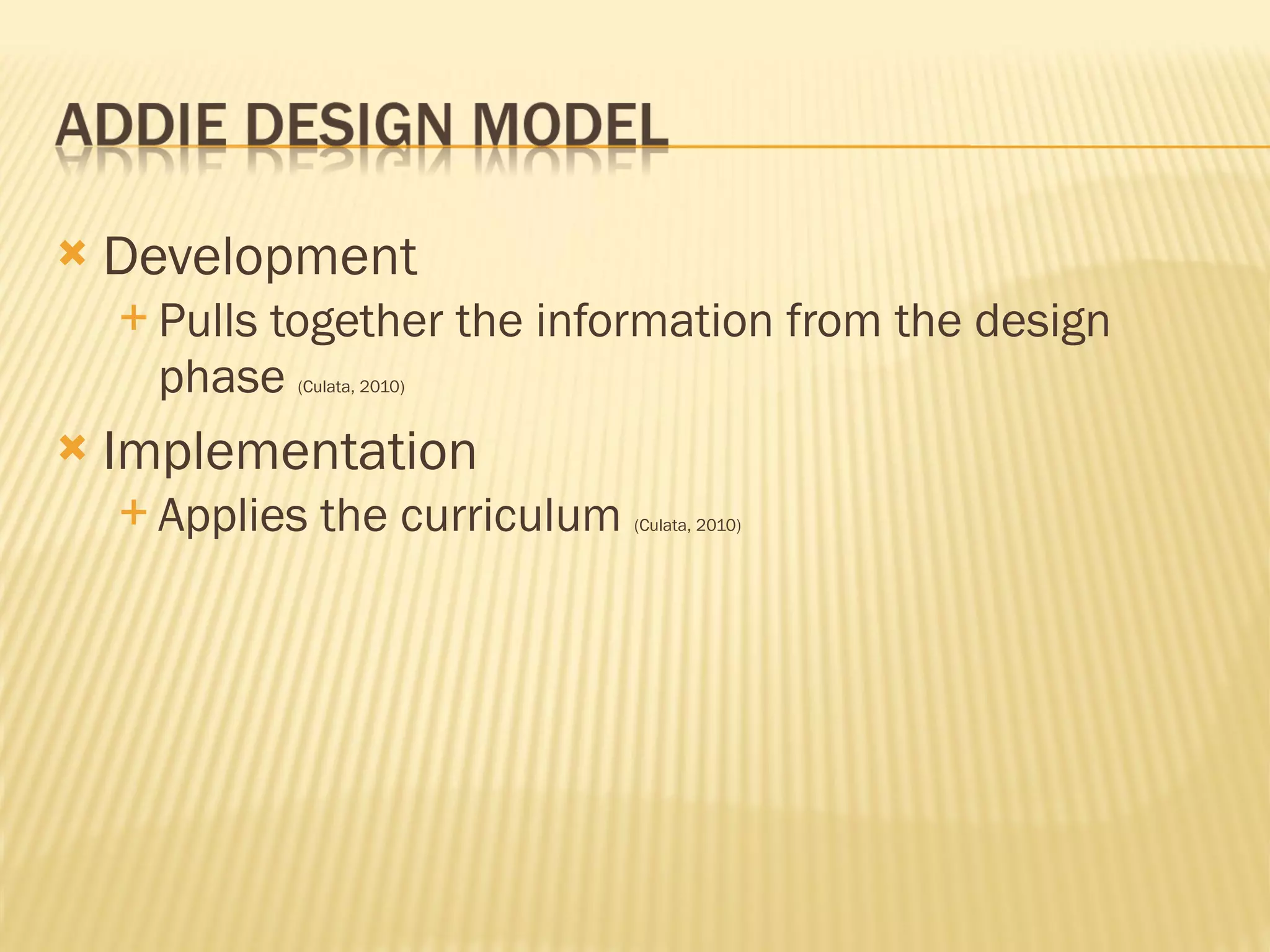 ADDIE DESIGN MODEL

Development
Pulls together the information from the design phase (Culata, 2010)

Implementation
Applies the curriculum (Culata, 2010)